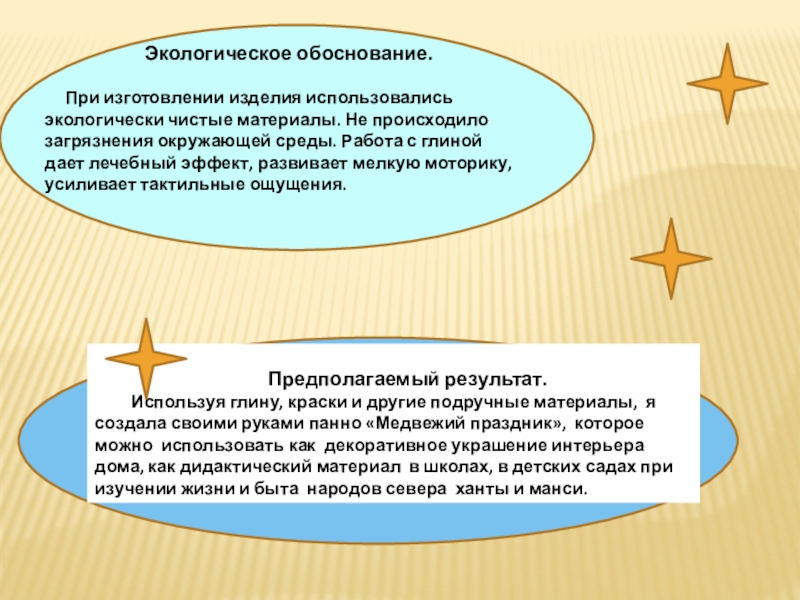 Экологическое обоснование.

При изготовлении изделия использовались экологически чистые материалы. Не происходило загрязнения окружающей среды. Работа с глиной дает лечебный эффект, развивает мелкую моторику, усиливает тактильные ощущения.

Предполагаемый результат.

Используя глину, краски и другие подручные материалы, я создала своими руками панно «Медвежий праздник», которое можно использовать как декоративное украшение интерьера дома, как дидактический материал в школах, в детских садах при изучении жизни и быта народов севера ханты и манси.